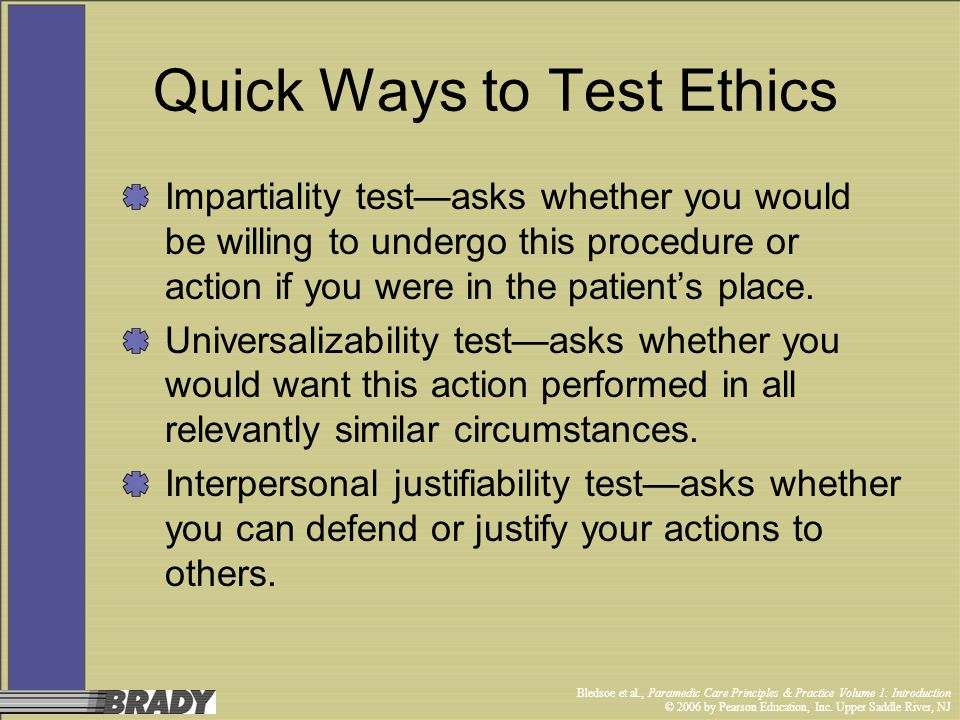 Quick Ways to Test Ethics

Impartiality test—asks whether you would be willing to undergo this procedure or action if you were in the patient's place.

Universalizability test—asks whether you would want this action performed in all relevantly similar circumstances.

Interpersonal justifiability test—asks whether you can defend or justify your actions to others.

BRADY

Bledsoe et al., Paramedic Care Principles & Practice Volume 1: Introduction
© 2006 by Pearson Education, Inc. Upper Saddle River, NJ